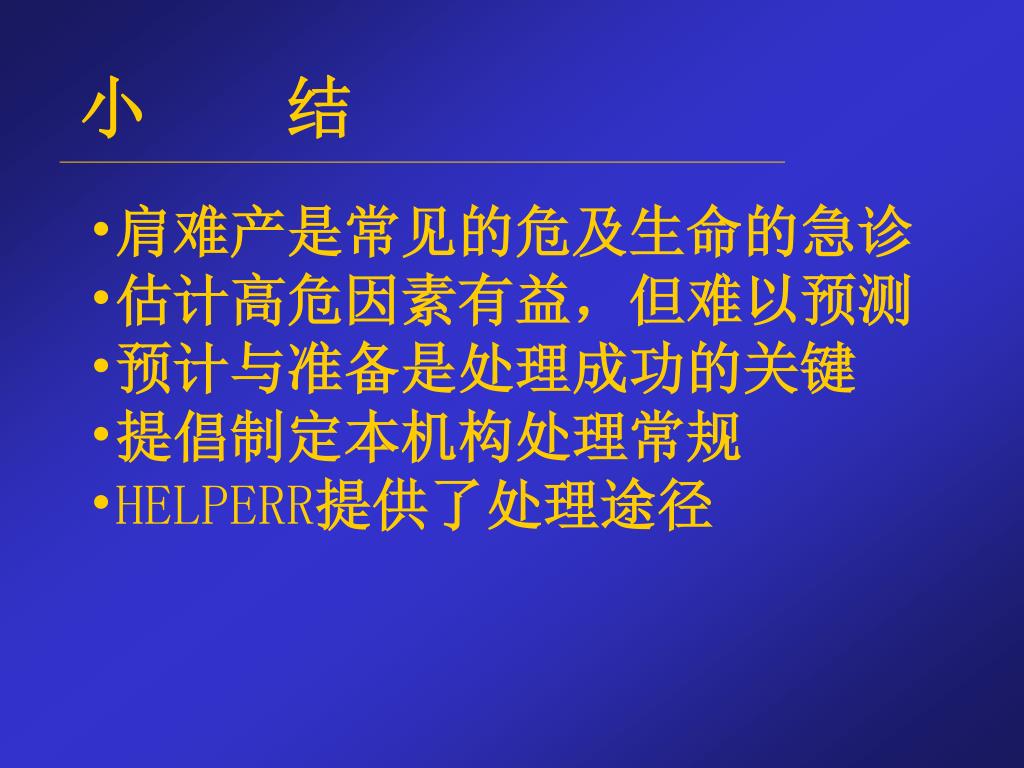 小　　结

•肩难产是常见的危及生命的急诊
•估计高危因素有益，但难以预测
•预计与准备是处理成功的关键
•提倡制定本机构处理常规
•HELPERR提供了处理途径